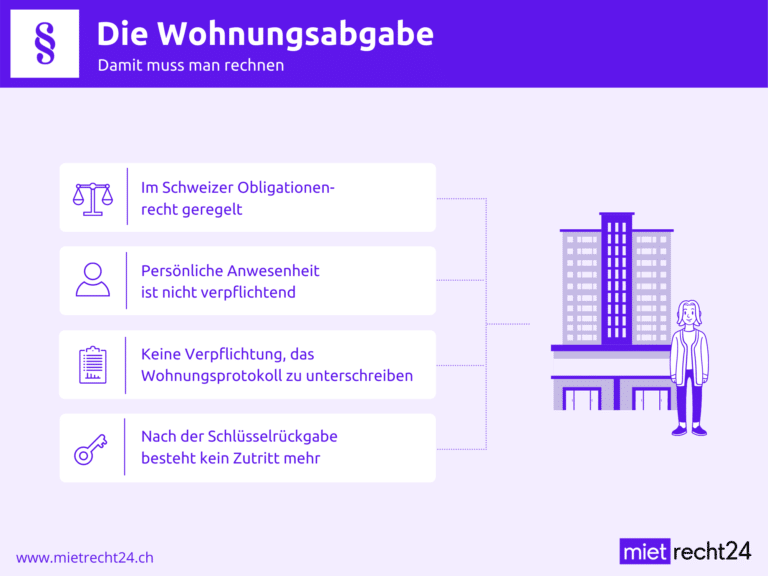 §

Die Wohnungsabgabe

Damit muss man rechnen

Im Schweizer Obligationenrecht geregelt

Persönliche Anwesenheit ist nicht verpflichtend

Keine Verpflichtung, das Wohnungsprotokoll zu unterschreiben

Nach der Schlüsselrückgabe besteht kein Zutritt mehr

www.mietrecht24.ch

mietrecht24